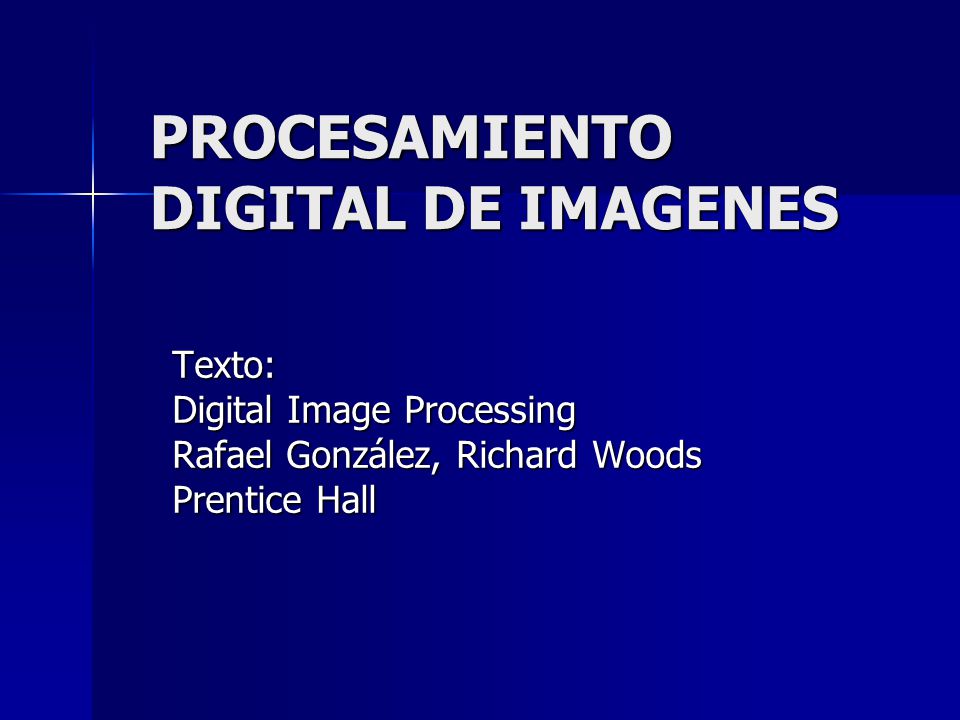 PROCESAMIENTO DIGITAL DE IMAGENES

Texto:
Digital Image Processing
Rafael González, Richard Woods
Prentice Hall